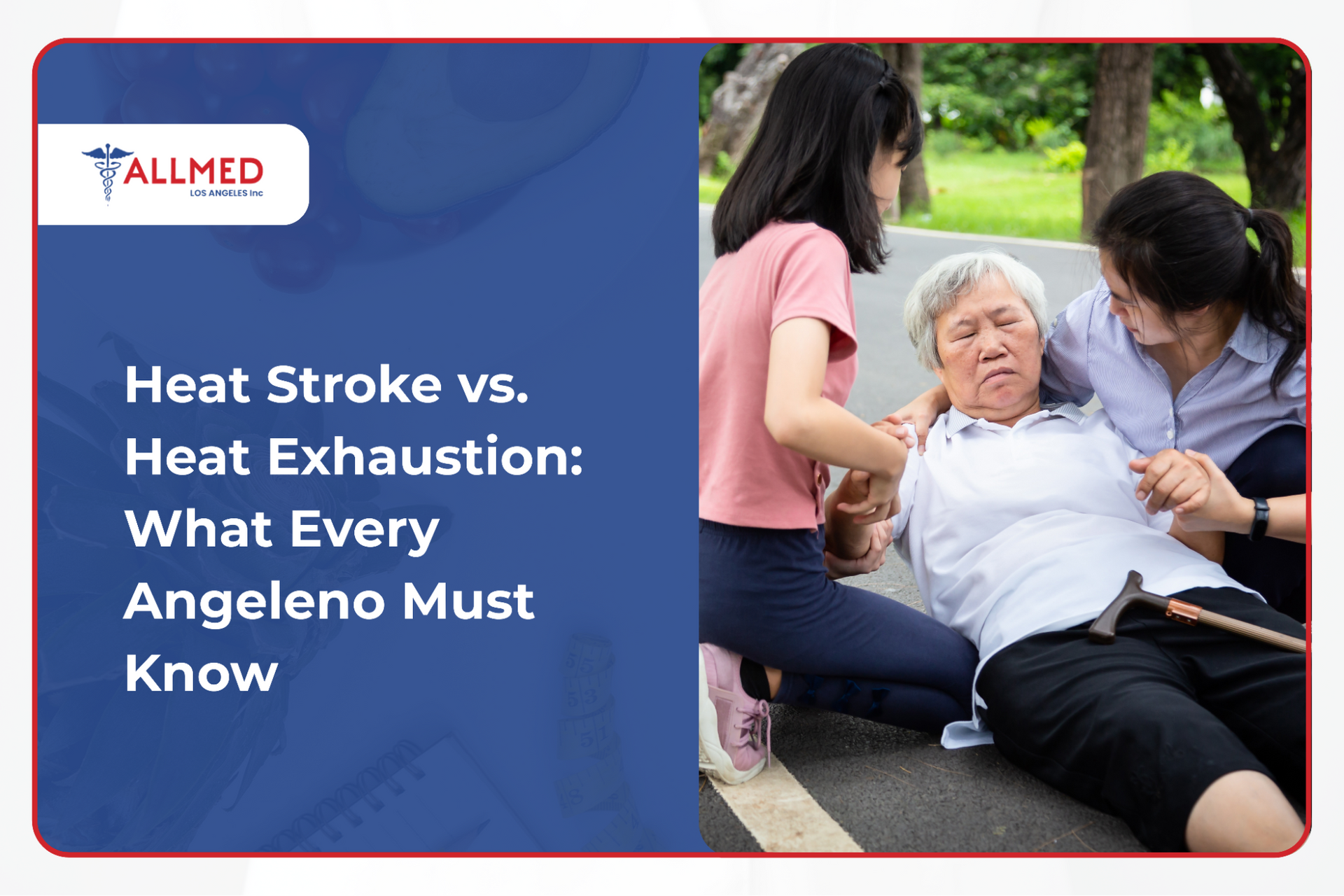 ALLMED
LOS ANGELES Inc

Heat Stroke vs. Heat Exhaustion: What Every Angeleno Must Know